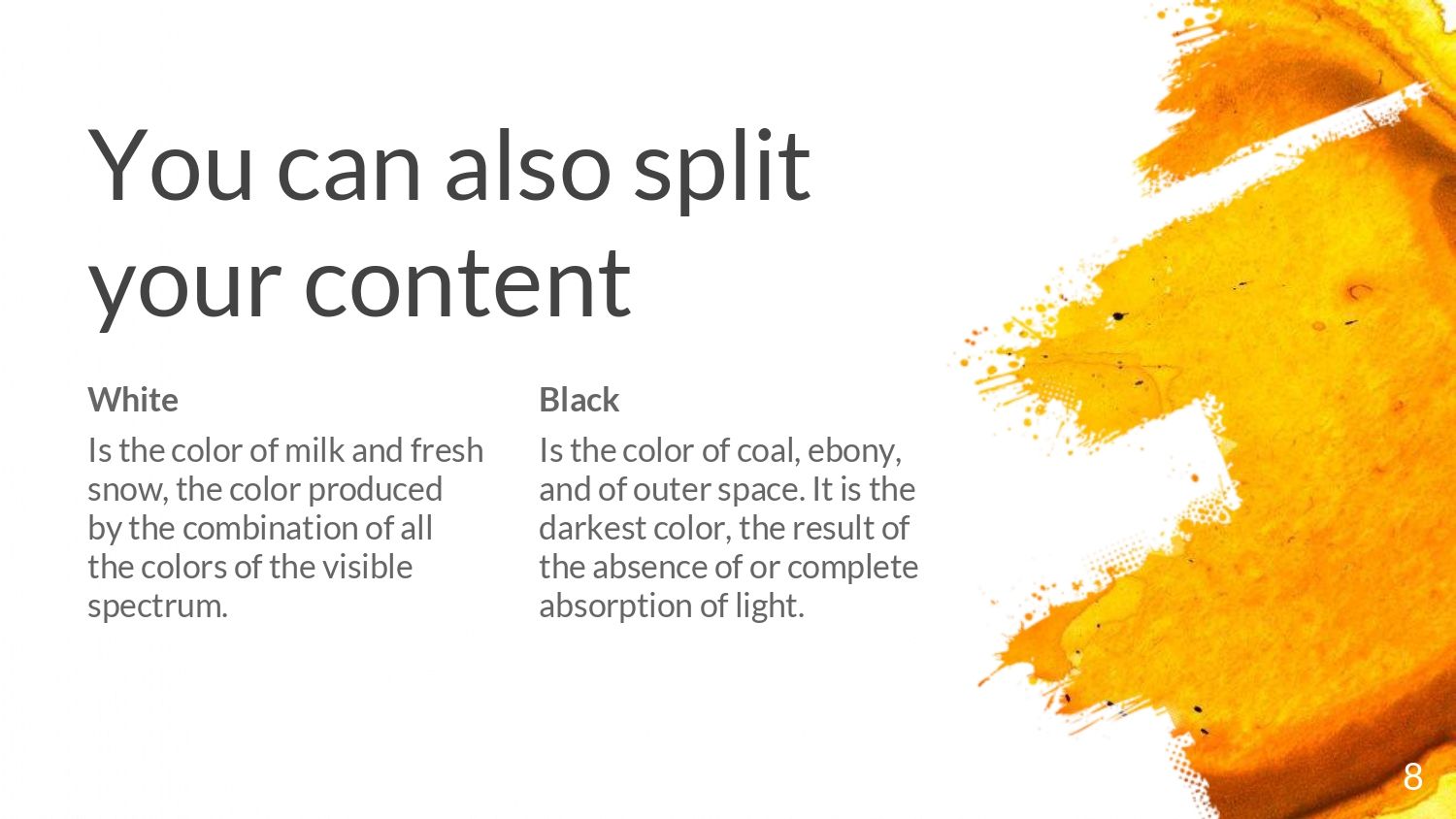 You can also split your content

White

Is the color of milk and fresh snow, the color produced by the combination of all the colors of the visible spectrum.

Black

Is the color of coal, ebony, and of outer space. It is the darkest color, the result of the absence of or complete absorption of light.

8